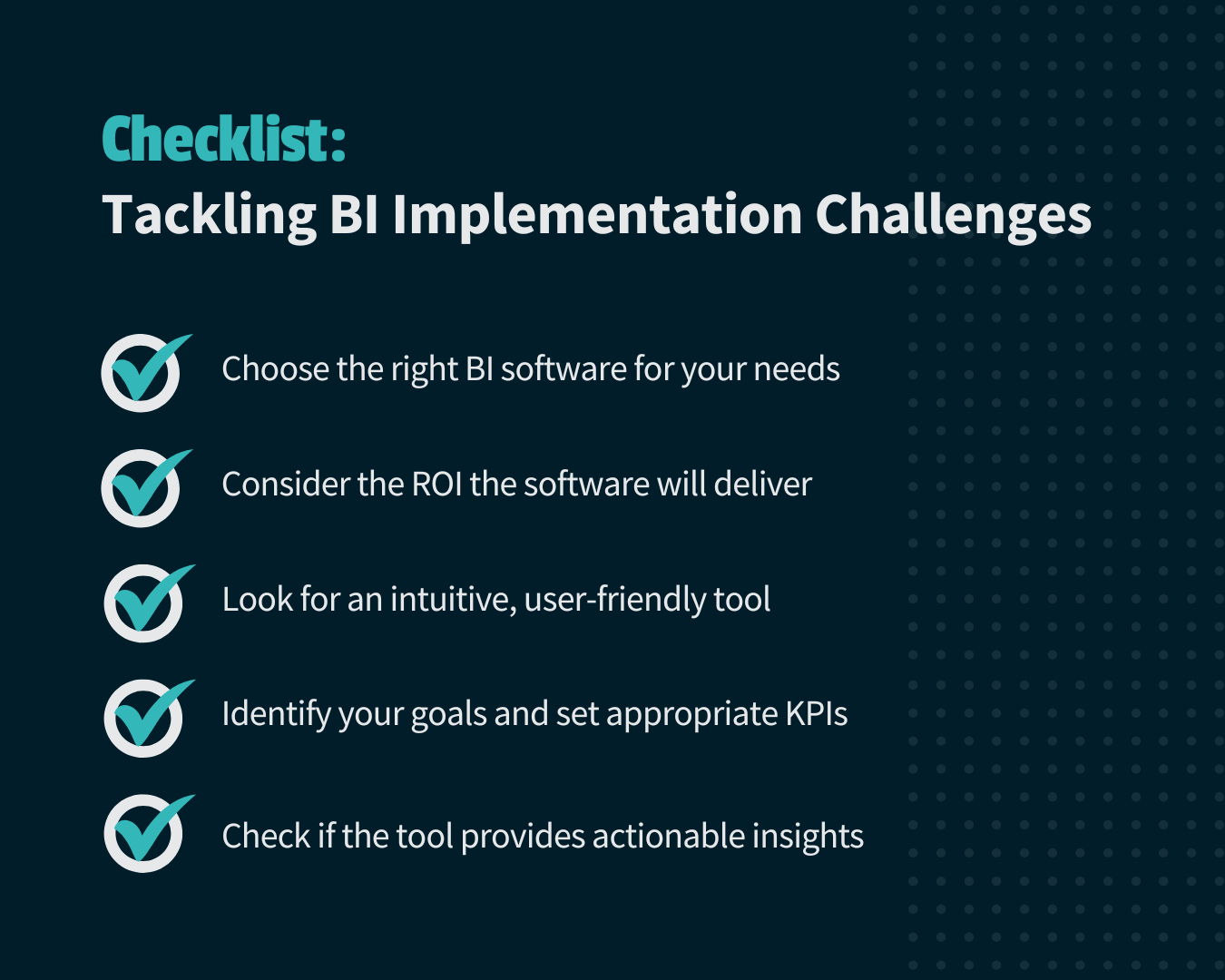 Checklist:
Tackling BI Implementation Challenges

Choose the right BI software for your needs

Consider the ROI the software will deliver

Look for an intuitive, user-friendly tool

Identify your goals and set appropriate KPIs

Check if the tool provides actionable insights